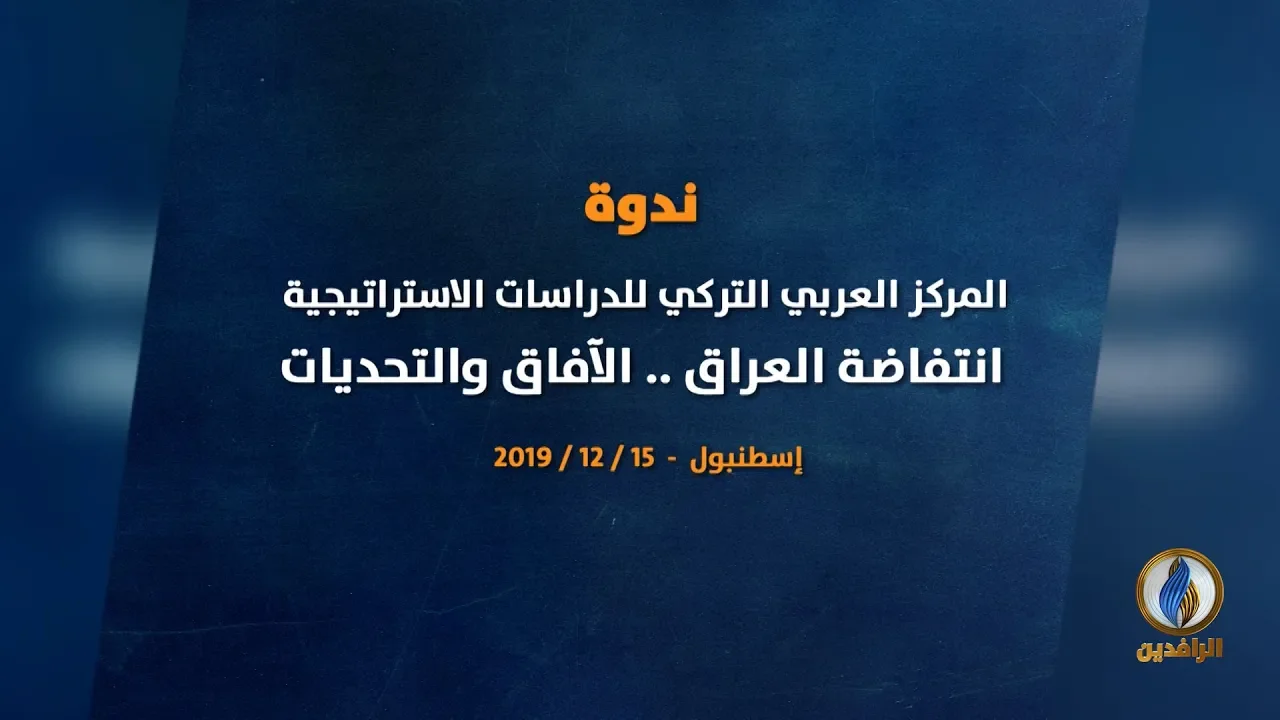 ندوة

المركز العربي التركي للدراسات الاستراتيجية

انتفاضة العراق .. الآفاق والتحديات

إسطنبول - 15 / 12 / 2019

الرافدين